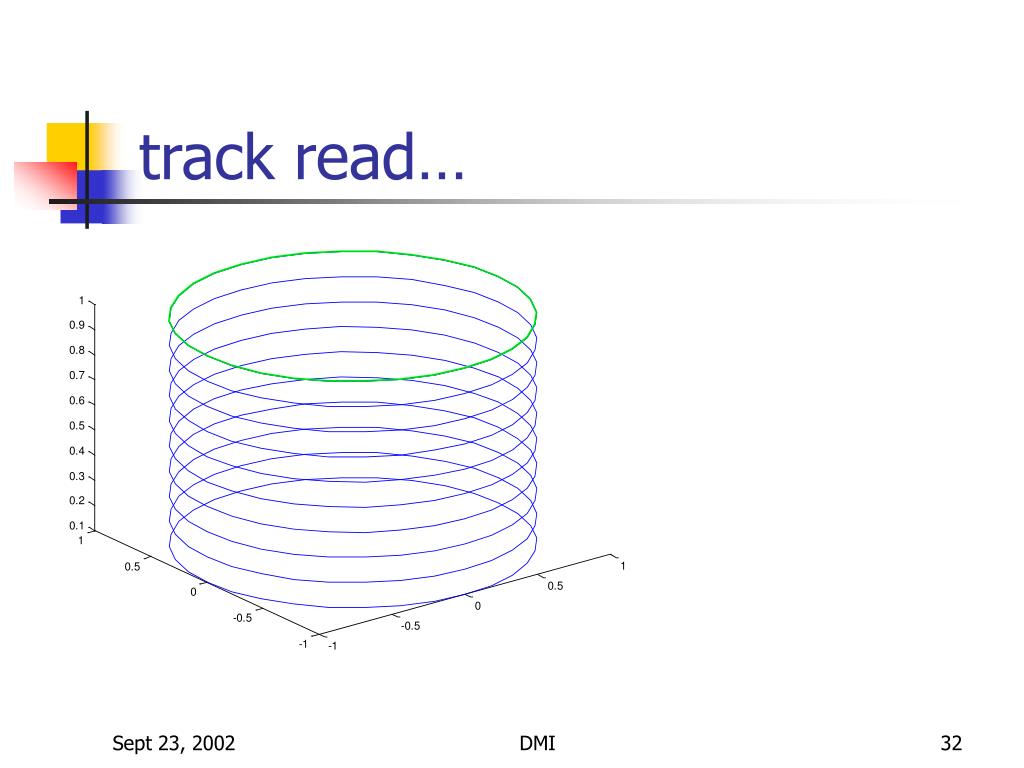 track read…

1
0.9
0.8
0.7
0.6
0.5
0.4
0.3
0.2
0.1
1
0.5
0
-0.5
-1
-1
-0.5
0
0.5
1

Sept 23, 2002
DMI
32